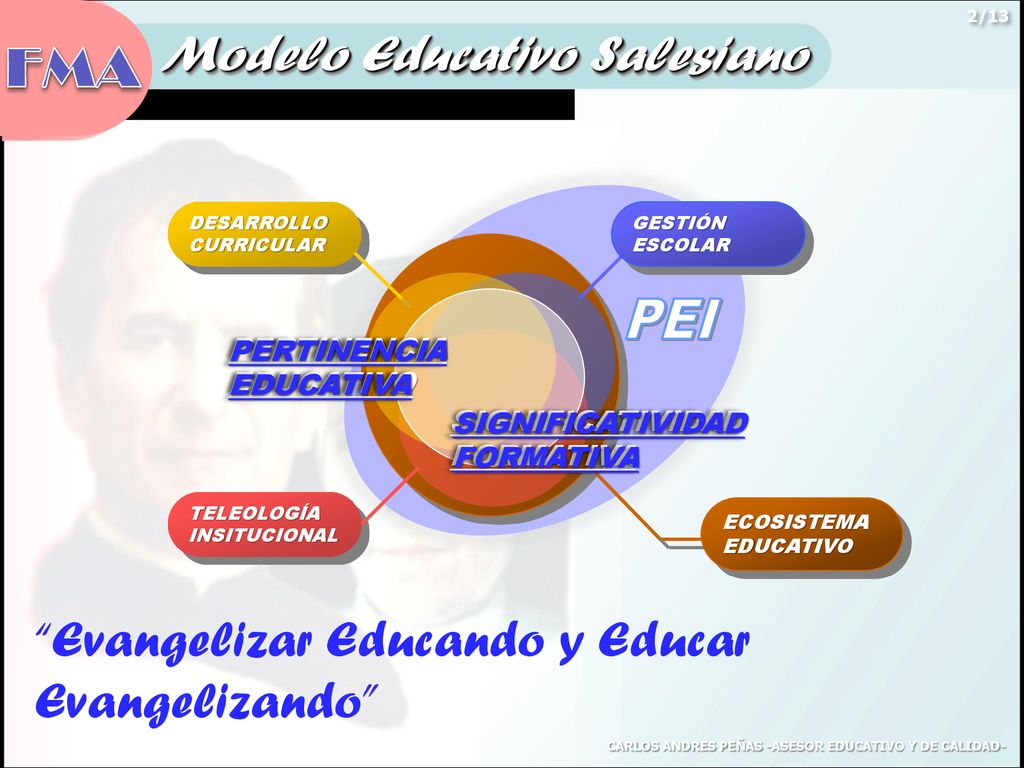 2/13

FMA

Modelo Educativo Salesiano

DESARROLLO CURRICULAR

GESTIÓN ESCOLAR

PEI

PERTINENCIA EDUCATIVA

SIGNIFICATIVIDAD FORMATIVA

TELEOLOGÍA INSITUCIONAL

ECOSISTEMA EDUCATIVO

"Evangelizar Educando y Educar Evangelizando"

CARLOS ANDRES PEÑAS -ASESOR EDUCATIVO Y DE CALIDAD-